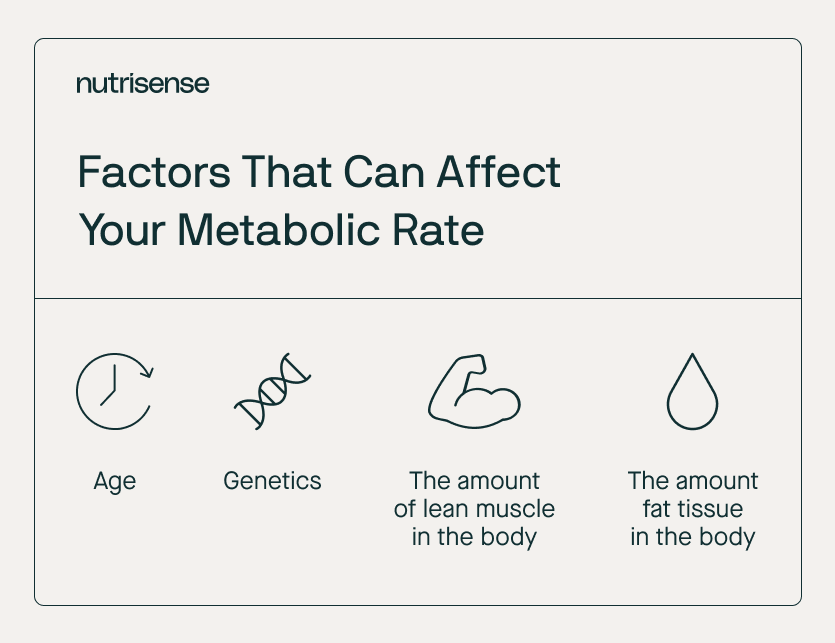 nutrisense

Factors That Can Affect Your Metabolic Rate

Age

Genetics

The amount of lean muscle in the body

The amount fat tissue in the body